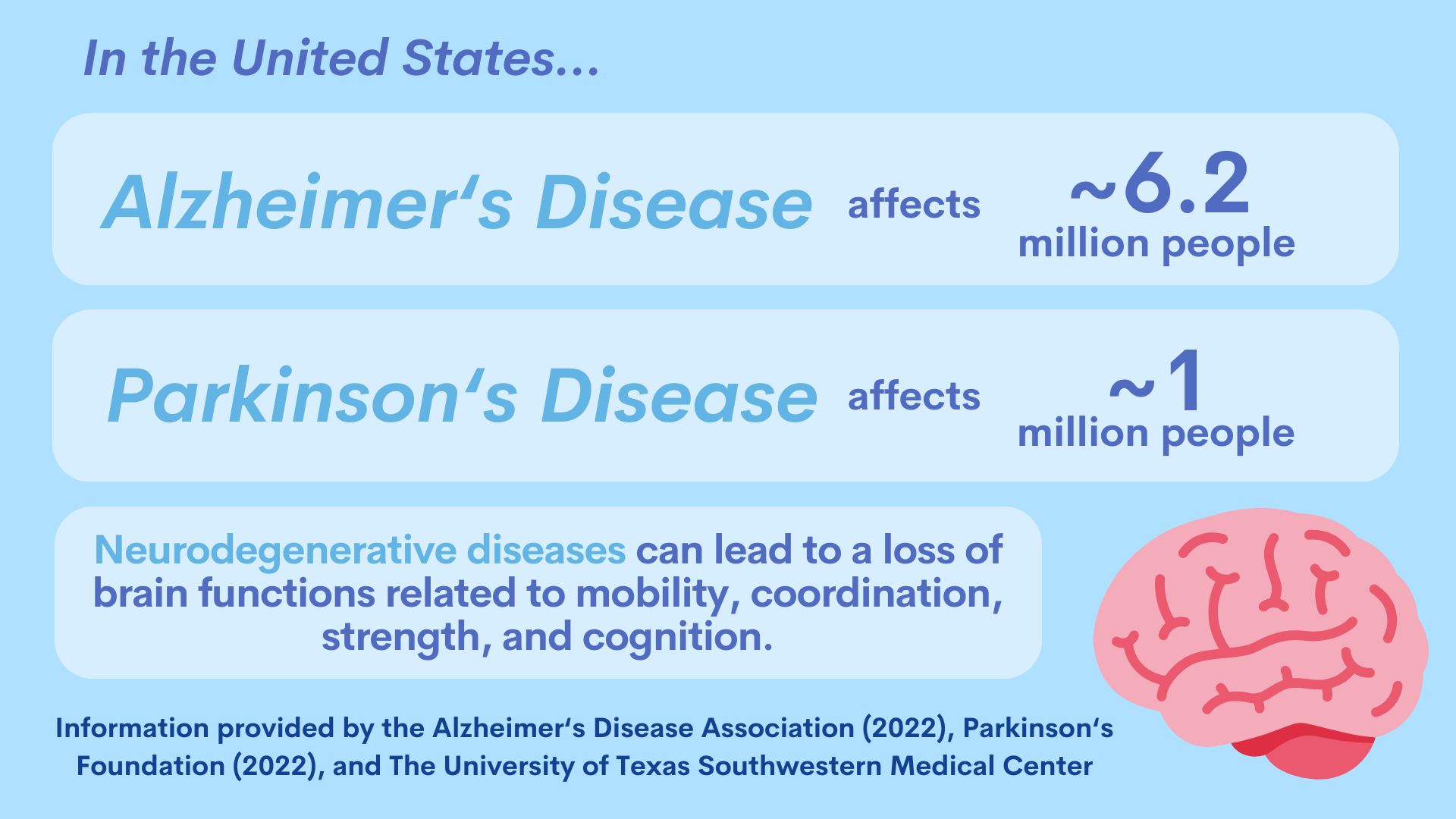 In the United States...

Alzheimer‘s Disease affects ~6.2 million people

Parkinson‘s Disease affects ~1 million people

Neurodegenerative diseases can lead to a loss of brain functions related to mobility, coordination, strength, and cognition.

Information provided by the Alzheimer‘s Disease Association (2022), Parkinson‘s Foundation (2022), and The University of Texas Southwestern Medical Center